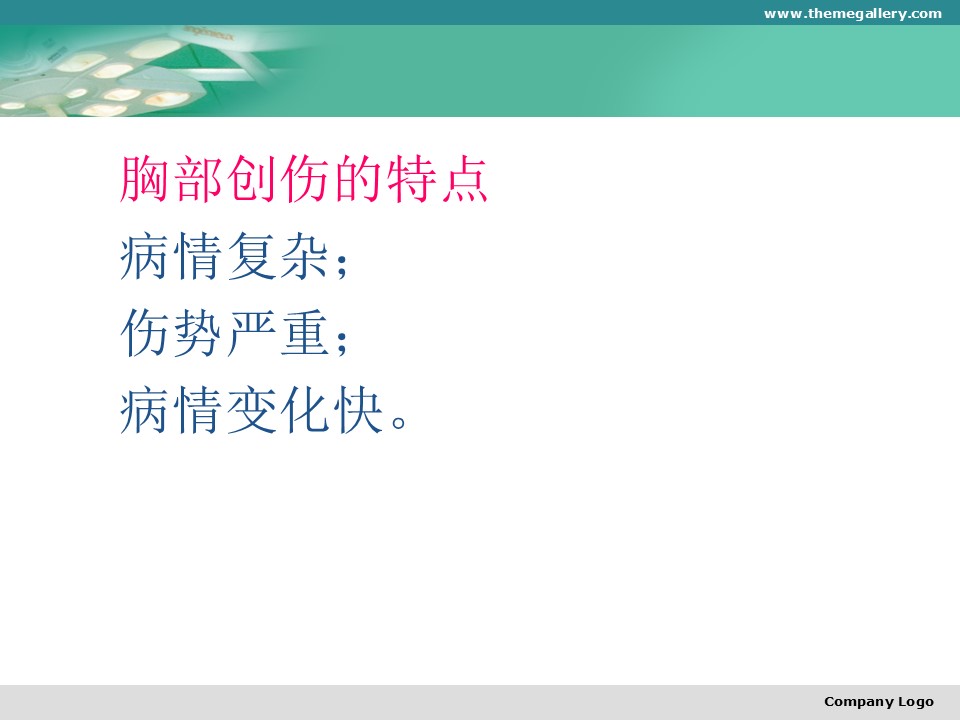 www.themegallery.com

胸部创伤的特点
病情复杂；
伤势严重；
病情变化快。

Company Logo